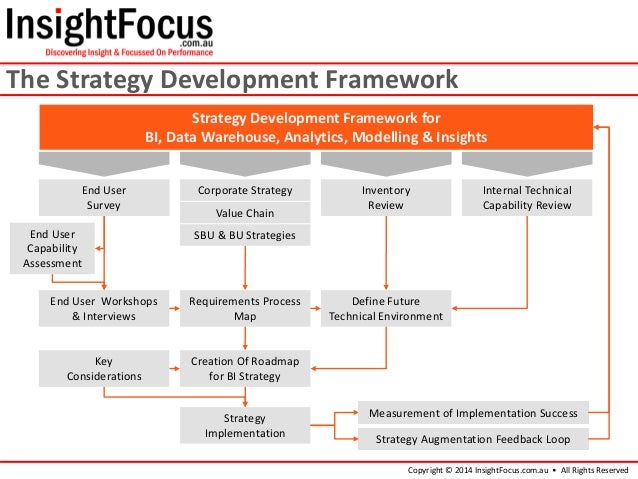 InsightFocus
.com.au
Discovering Insight & Focussed On Performance

The Strategy Development Framework

Strategy Development Framework for
BI, Data Warehouse, Analytics, Modelling & Insights

End User Survey

Corporate Strategy

Value Chain

SBU & BU Strategies

Inventory Review

Internal Technical Capability Review

End User Capability Assessment

End User Workshops & Interviews

Requirements Process Map

Define Future Technical Environment

Key Considerations

Creation Of Roadmap for BI Strategy

Strategy Implementation

Measurement of Implementation Success

Strategy Augmentation Feedback Loop

Copyright © 2014 InsightFocus.com.au • All Rights Reserved